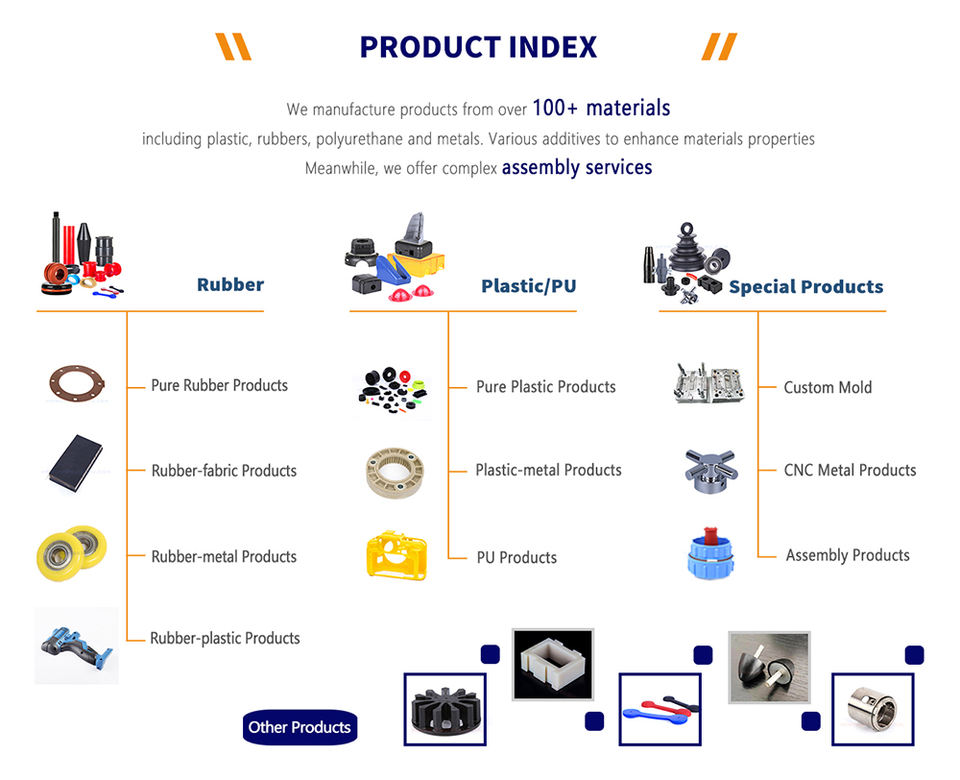 PRODUCT INDEX

We manufacture products from over 100+ materials
including plastic, rubbers, polyurethane and metals. Various additives to enhance materials properties
Meanwhile, we offer complex assembly services

Rubber

Pure Rubber Products

Rubber-fabric Products

Rubber-metal Products

Rubber-plastic Products

Plastic/PU

Pure Plastic Products

Plastic-metal Products

PU Products

Special Products

Custom Mold

CNC Metal Products

Assembly Products

Other Products